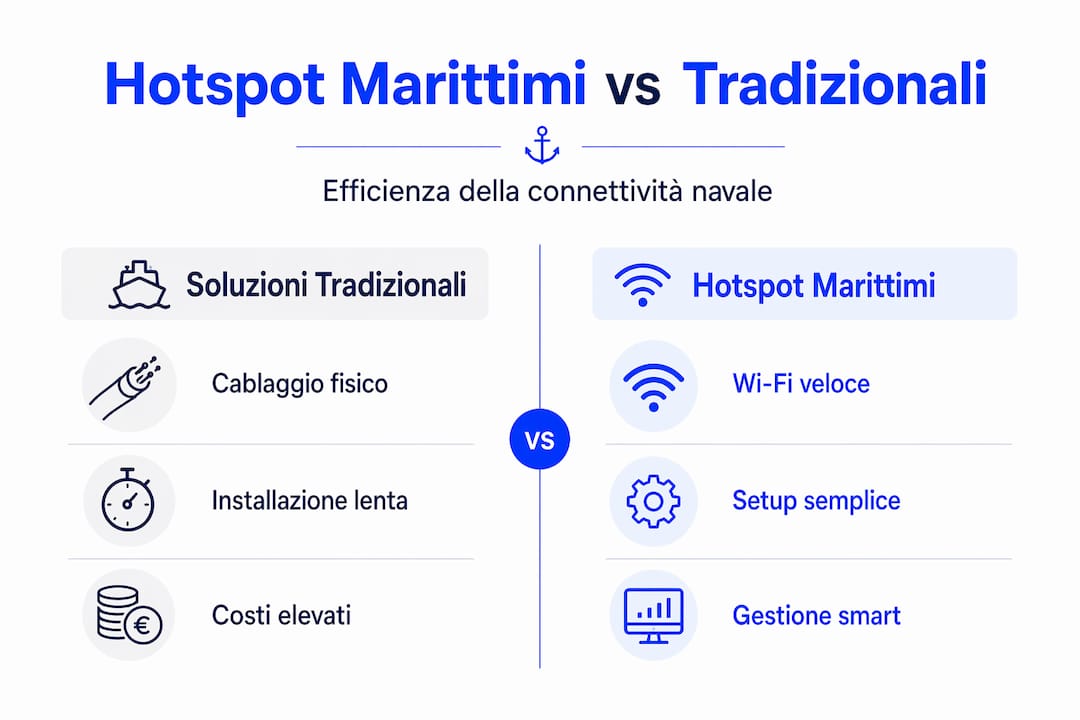 Hotspot Marittimi vs Tradizionali

Efficienza della connettività navale

Soluzioni Tradizionali

Cablaggio fisico

Installazione lenta

Costi elevati

VS

Hotspot Marittimi

Wi-Fi veloce

Setup semplice

Gestione smart